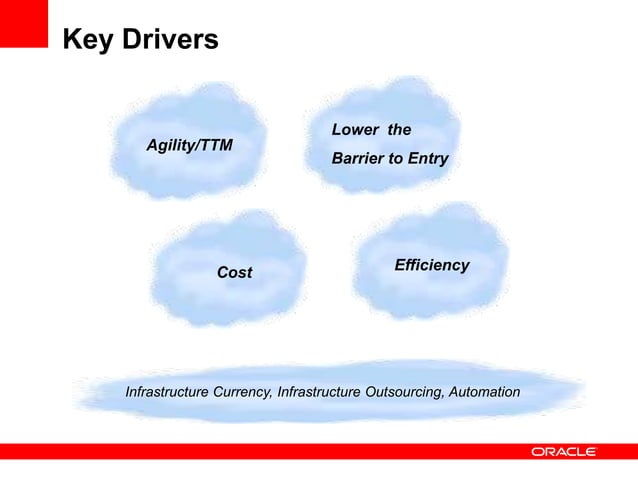 Key Drivers

Agility/TTM

Lower the Barrier to Entry

Cost

Efficiency

Infrastructure Currency, Infrastructure Outsourcing, Automation

ORACLE